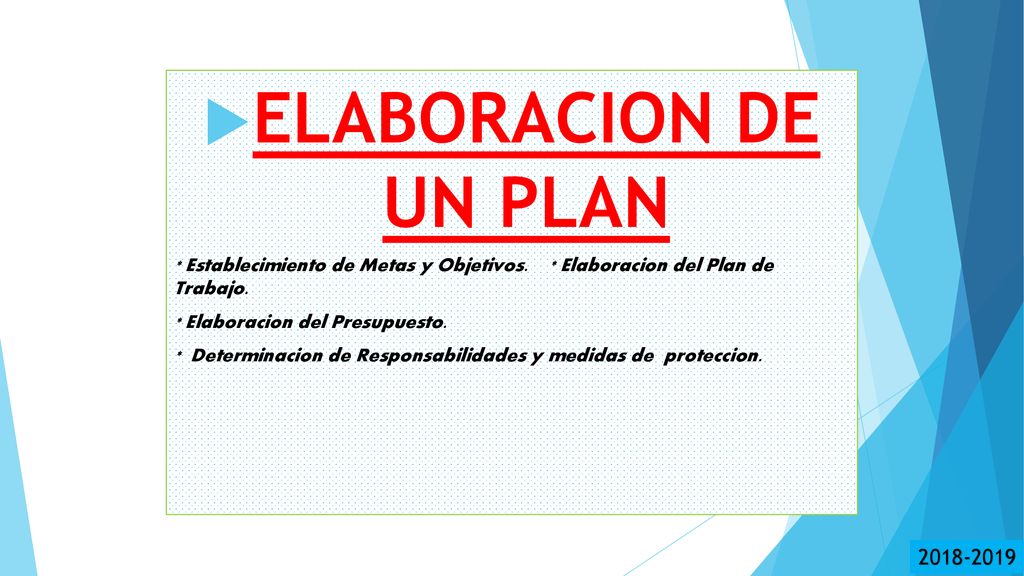 ELABORACION DE UN PLAN

* Establecimiento de Metas y Objetivos. * Elaboracion del Plan de Trabajo.

* Elaboracion del Presupuesto.

* Determinacion de Responsabilidades y medidas de proteccion.

2018-2019